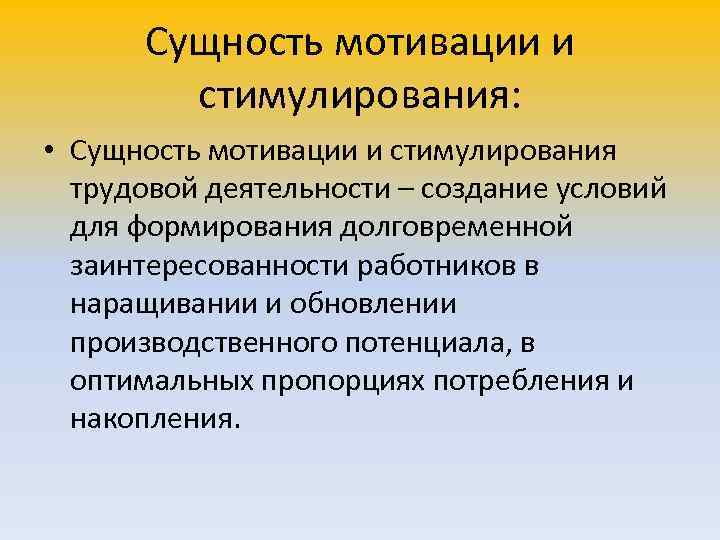 Сущность мотивации и стимулирования:

• Сущность мотивации и стимулирования трудовой деятельности – создание условий для формирования долговременной заинтересованности работников в наращивании и обновлении производственного потенциала, в оптимальных пропорциях потребления и накопления.